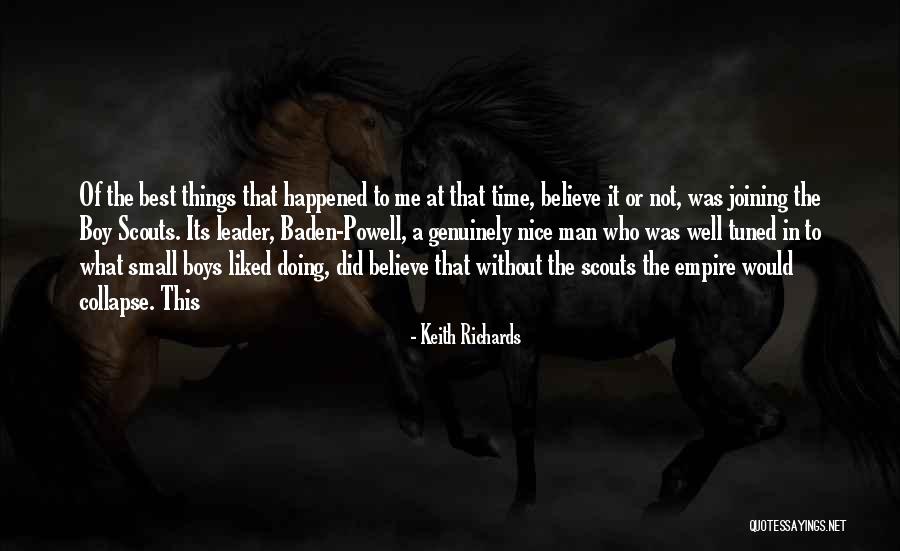 Of the best things that happened to me at that time, believe it or not, was joining the Boy Scouts. Its leader, Baden-Powell, a genuinely nice man who was well tuned in to what small boys liked doing, did believe that without the scouts the empire would collapse. This

- Keith Richards

QUOTESSAYINGS.NET